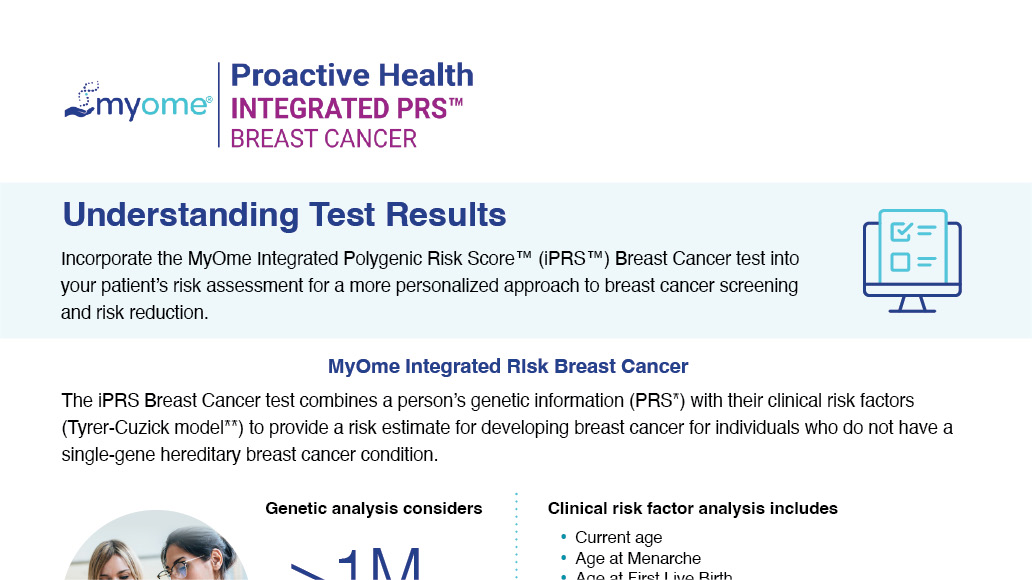 myome®

Proactive Health
INTEGRATED PRS™
BREAST CANCER

Understanding Test Results

Incorporate the MyOme Integrated Polygenic Risk Score™ (iPRS™) Breast Cancer test into your patient's risk assessment for a more personalized approach to breast cancer screening and risk reduction.

MyOme Integrated Risk Breast Cancer

The iPRS Breast Cancer test combines a person's genetic information (PRS*) with their clinical risk factors (Tyrer-Cuzick model**) to provide a risk estimate for developing breast cancer for individuals who do not have a single-gene hereditary breast cancer condition.

Genetic analysis considers

>1M

Clinical risk factor analysis includes

• Current age
• Age at Menarche
• Age at First Live Birth